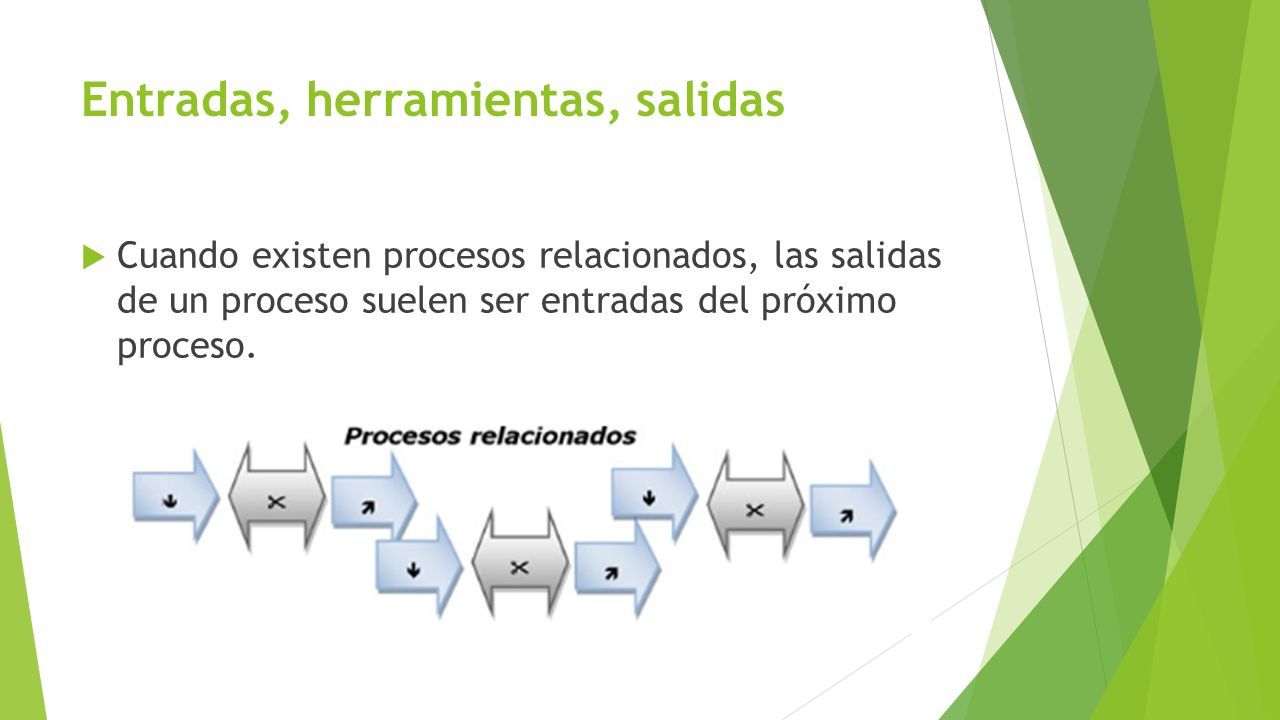 Entradas, herramientas, salidas

Cuando existen procesos relacionados, las salidas de un proceso suelen ser entradas del próximo proceso.

Procesos relacionados